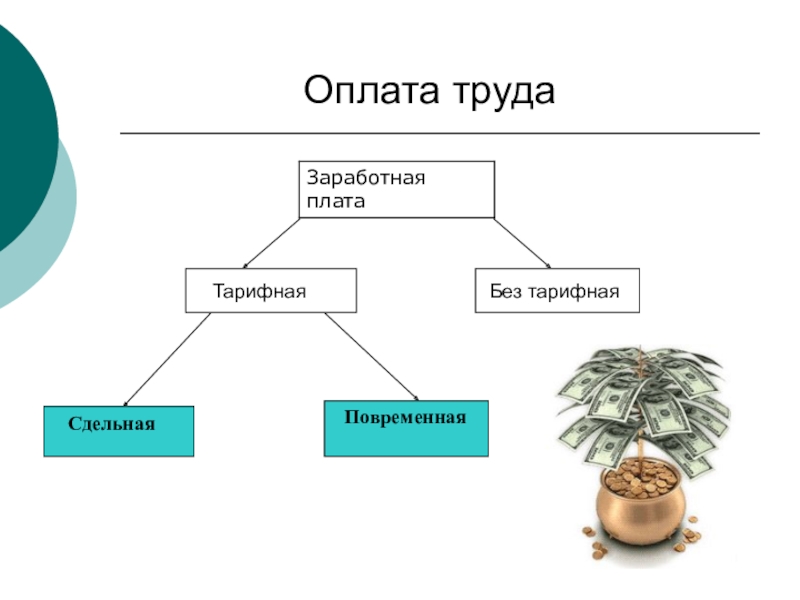 Оплата труда

Заработная плата

Тарифная

Без тарифная

Сдельная

Повременная